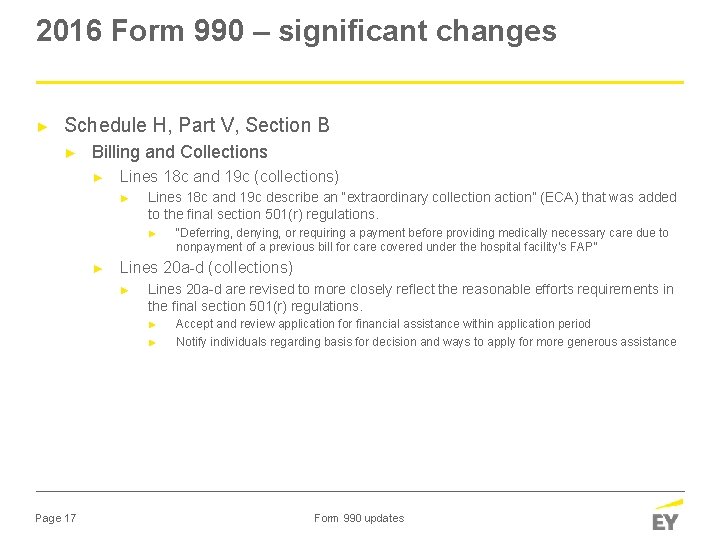 2016 Form 990 – significant changes

► Schedule H, Part V, Section B

► Billing and Collections

► Lines 18c and 19c (collections)

► Lines 18c and 19c describe an "extraordinary collection action" (ECA) that was added to the final section 501(r) regulations.

► "Deferring, denying, or requiring a payment before providing medically necessary care due to nonpayment of a previous bill for care covered under the hospital facility's FAP"

► Lines 20a-d (collections)

► Lines 20a-d are revised to more closely reflect the reasonable efforts requirements in the final section 501(r) regulations.

► Accept and review application for financial assistance within application period

► Notify individuals regarding basis for decision and ways to apply for more generous assistance

Page 17

Form 990 updates

EY